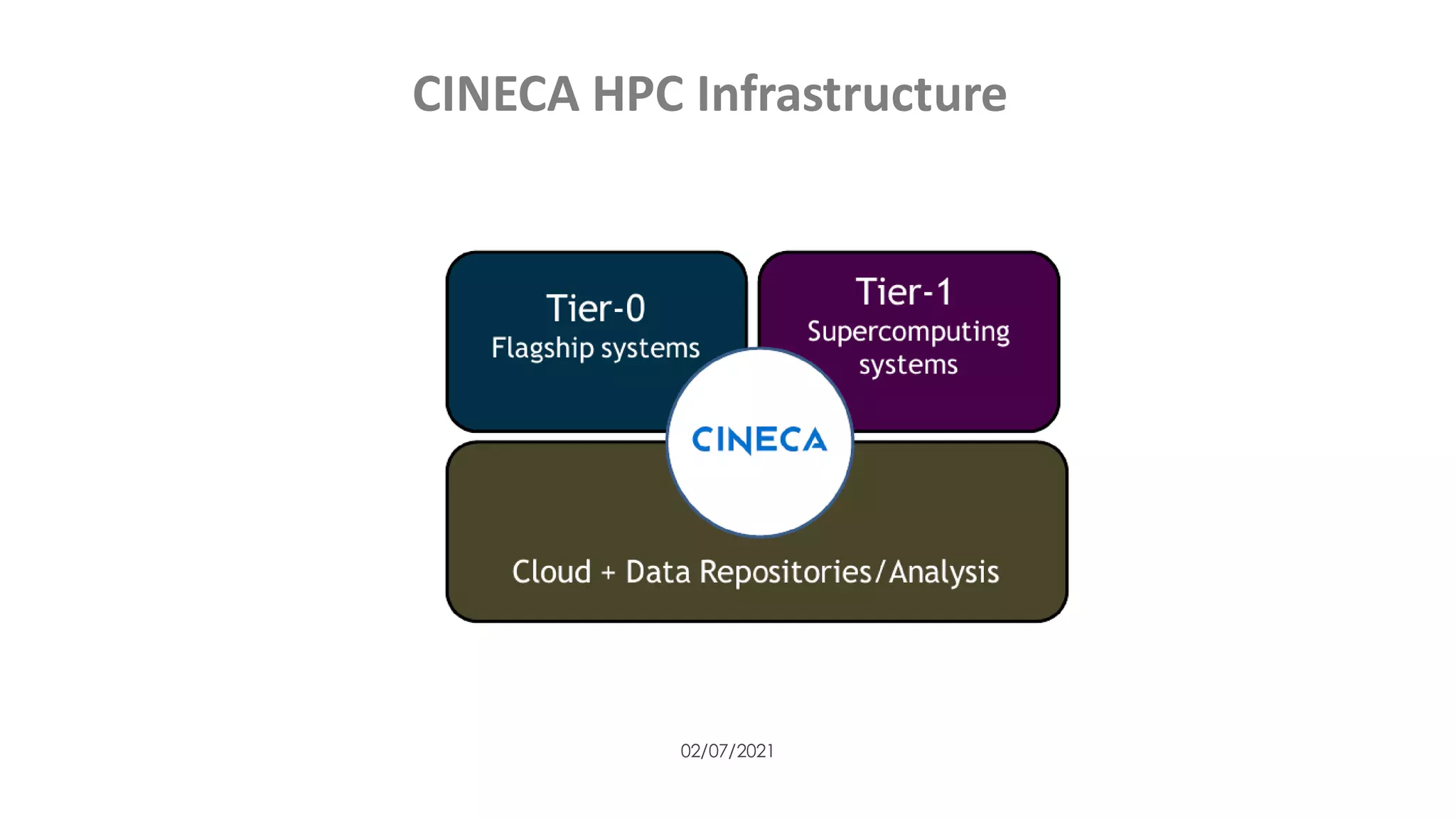 CINECA HPC Infrastructure

Tier-0
Flagship systems

Tier-1
Supercomputing systems

CINECA

Cloud + Data Repositories/Analysis

02/07/2021